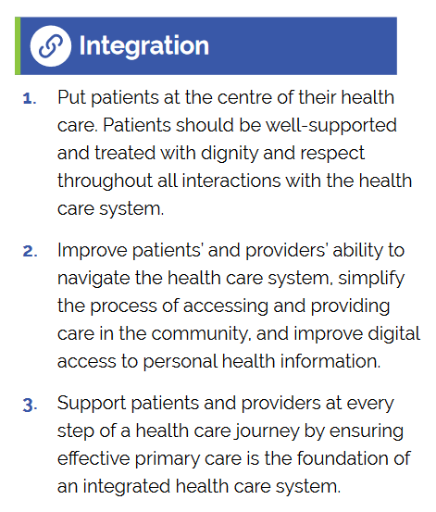 Integration

1. Put patients at the centre of their health care. Patients should be well-supported and treated with dignity and respect throughout all interactions with the health care system.

2. Improve patients' and providers' ability to navigate the health care system, simplify the process of accessing and providing care in the community, and improve digital access to personal health information.

3. Support patients and providers at every step of a health care journey by ensuring effective primary care is the foundation of an integrated health care system.